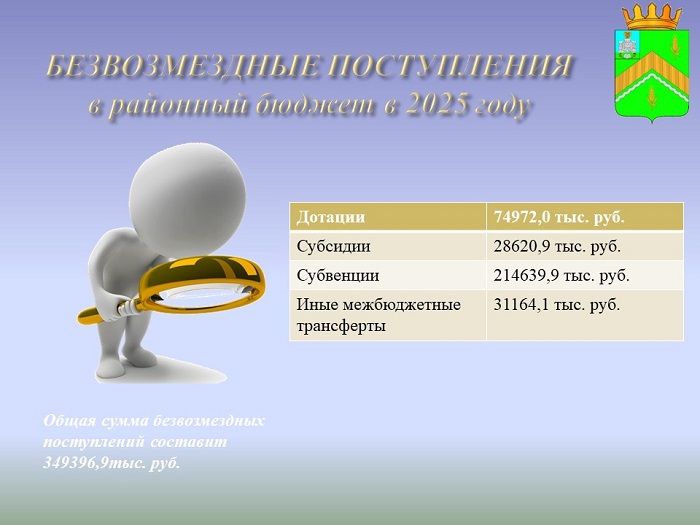 БЕЗВОЗМЕЗДНЫЕ ПОСТУПЛЕНИЯ
в районный бюджет в 2025 году

| Дотации | 74972,0 тыс. руб. |
|---|---|
| Субсидии | 28620,9 тыс. руб. |
| Субвенции | 214639,9 тыс. руб. |
| Иные межбюджетные трансферты | 31164,1 тыс. руб. |

Общая сумма безвозмездных поступлений составит 349396,9тыс. руб.